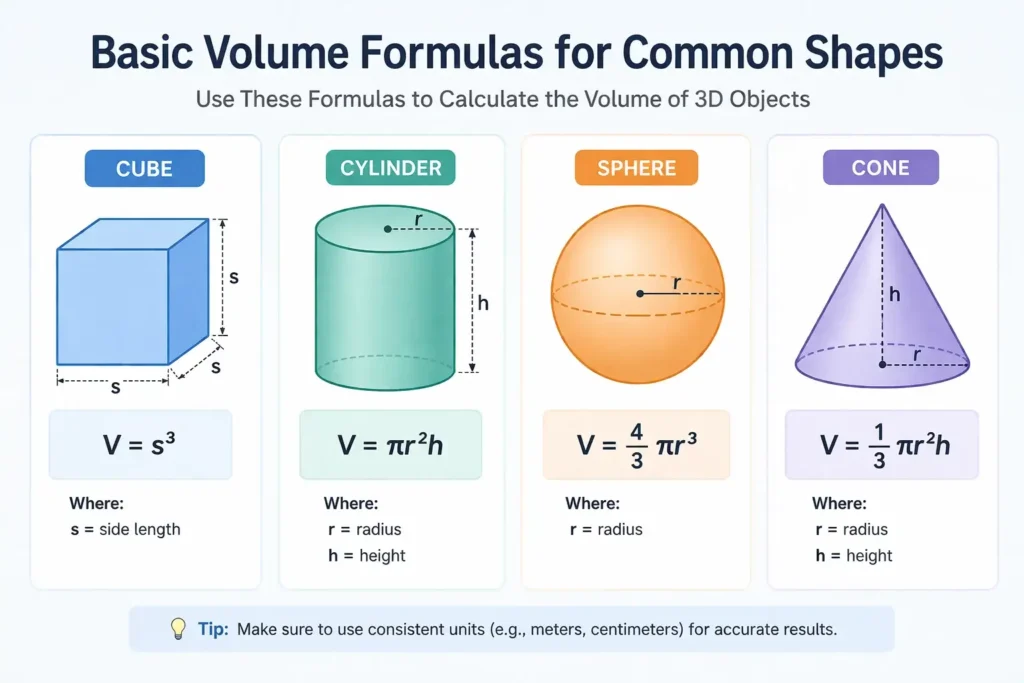 Basic Volume Formulas for Common Shapes

Use These Formulas to Calculate the Volume of 3D Objects

CUBE

s

s

s

$V = s^3$

Where:
s = side length

CYLINDER

r

h

$V = \pi r^2 h$

Where:
r = radius
h = height

SPHERE

r

$V = \frac{4}{3} \pi r^3$

Where:
r = radius

CONE

h

r

$V = \frac{1}{3} \pi r^2 h$

Where:
r = radius
h = height

Tip: Make sure to use consistent units (e.g., meters, centimeters) for accurate results.